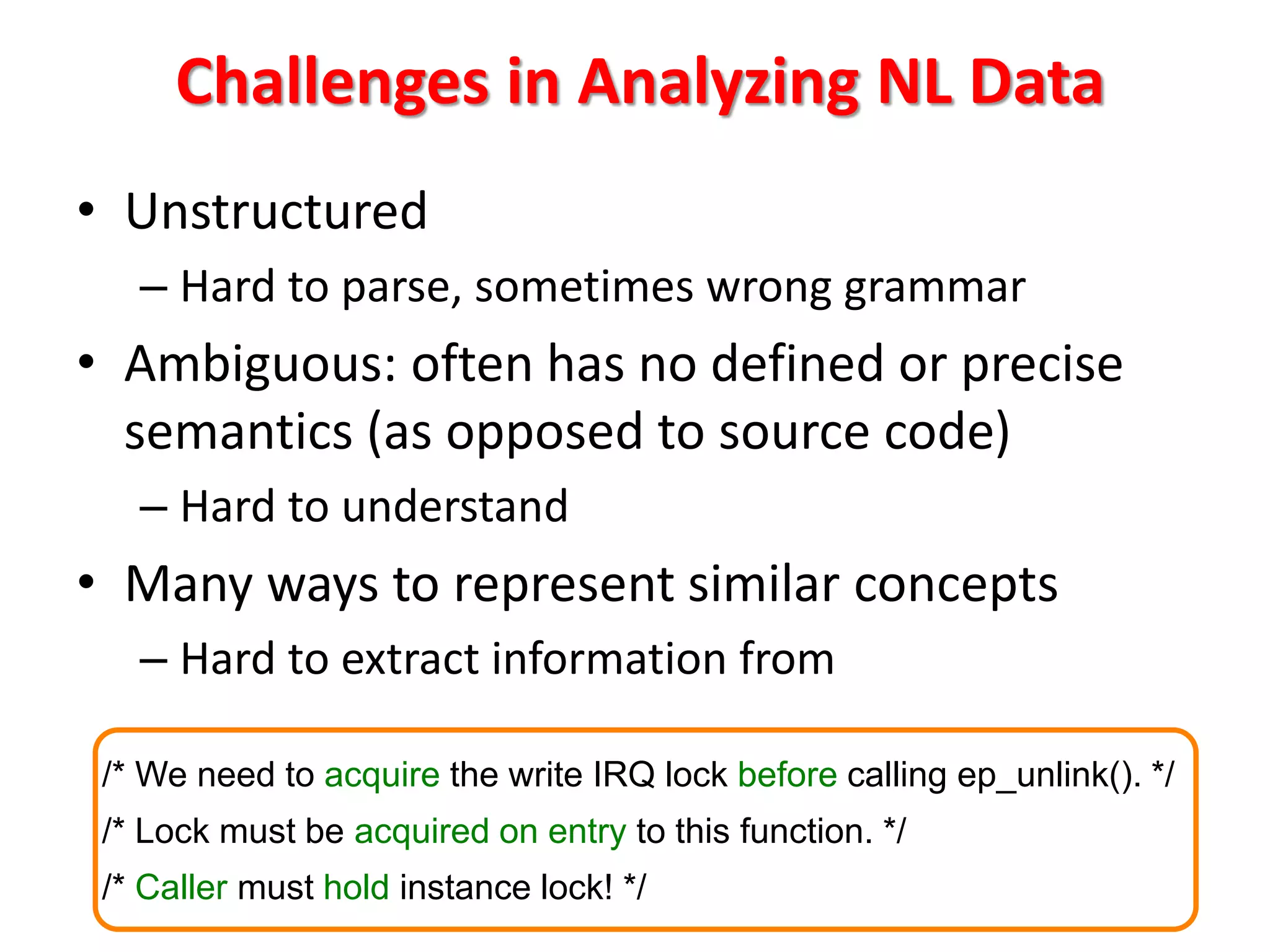 Challenges in Analyzing NL Data

• Unstructured
– Hard to parse, sometimes wrong grammar
• Ambiguous: often has no defined or precise semantics (as opposed to source code)
– Hard to understand
• Many ways to represent similar concepts
– Hard to extract information from

/* We need to acquire the write IRQ lock before calling ep_unlink(). */
/* Lock must be acquired on entry to this function. */
/* Caller must hold instance lock! */